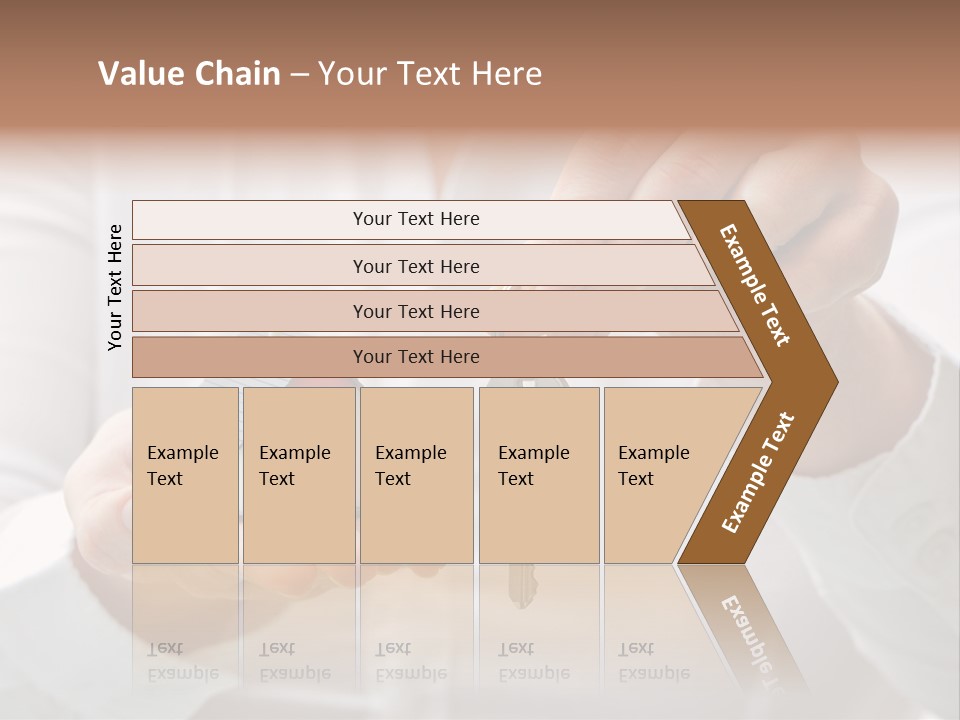 Value Chain – Your Text Here

Your Text Here

Your Text Here

Your Text Here

Your Text Here

Your Text Here

Example Text

Example Text

Example Text

Example Text

Example Text

Example Text

Example Text